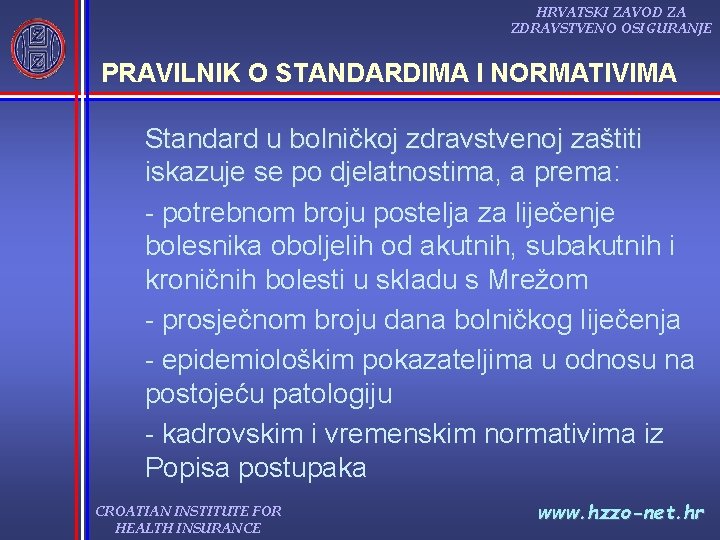 HRVATSKI ZAVOD ZA
ZDRAVSTVENO OSIGURANJE

PRAVILNIK O STANDARDIMA I NORMATIVIMA

Standard u bolničkoj zdravstvenoj zaštiti iskazuje se po djelatnostima, a prema:

- potrebnom broju postelja za liječenje bolesnika oboljelih od akutnih, subakutnih i kroničnih bolesti u skladu s Mrežom

- prosječnom broju dana bolničkog liječenja

- epidemiološkim pokazateljima u odnosu na postojeću patologiju

- kadrovskim i vremenskim normativima iz Popisa postupaka

CROATIAN INSTITUTE FOR
HEALTH INSURANCE

www.hzzo-net.hr